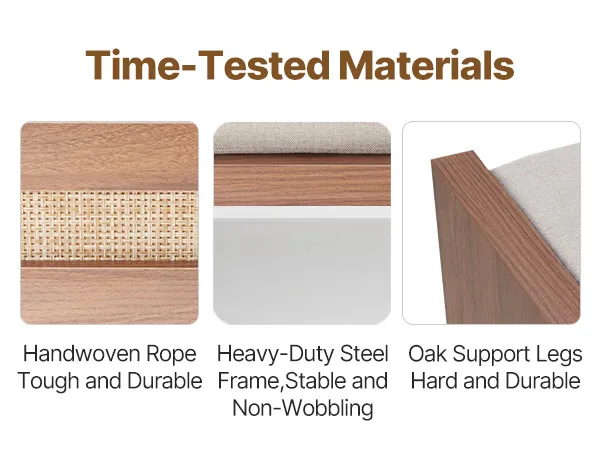 Time-Tested Materials

Handwoven Rope Tough and Durable

Heavy-Duty Steel Frame,Stable and Non-Wobbling

Oak Support Legs Hard and Durable